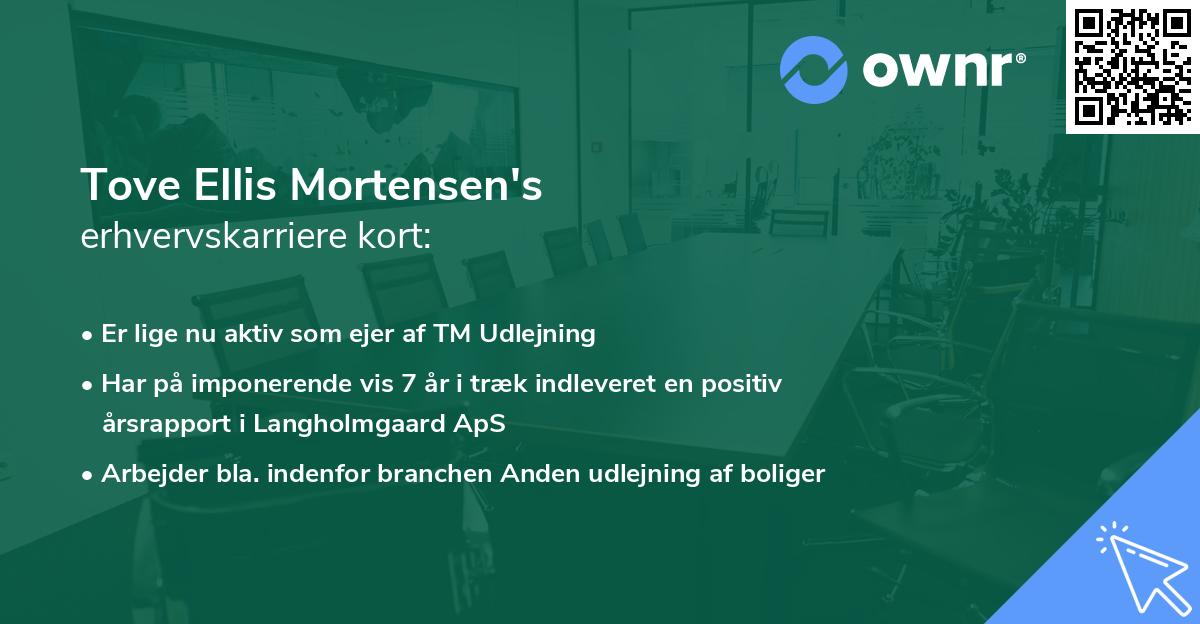 ownr®

Tove Ellis Mortensen's
erhvervskarriere kort:

• Er lige nu aktiv som ejer af TM Udlejning
• Har på imponerende vis 7 år i træk indleveret en positiv årsrapport i Langholmgaard ApS
• Arbejder bla. indenfor branchen Anden udlejning af boliger